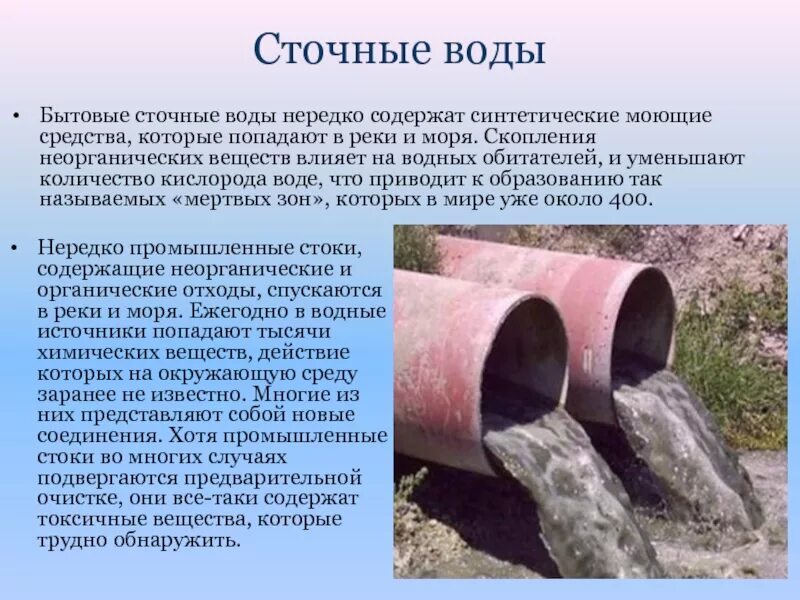 Сточные воды

• Бытовые сточные воды нередко содержат синтетические моющие средства, которые попадают в реки и моря. Скопления неорганических веществ влияет на водных обитателей, и уменьшают количество кислорода воде, что приводит к образованию так называемых «мертвых зон», которых в мире уже около 400.

• Нередко промышленные стоки, содержащие неорганические и органические отходы, спускаются в реки и моря. Ежегодно в водные источники попадают тысячи химических веществ, действие которых на окружающую среду заранее не известно. Многие из них представляют собой новые соединения. Хотя промышленные стоки во многих случаях подвергаются предварительной очистке, они все-таки содержат токсичные вещества, которые трудно обнаружить.